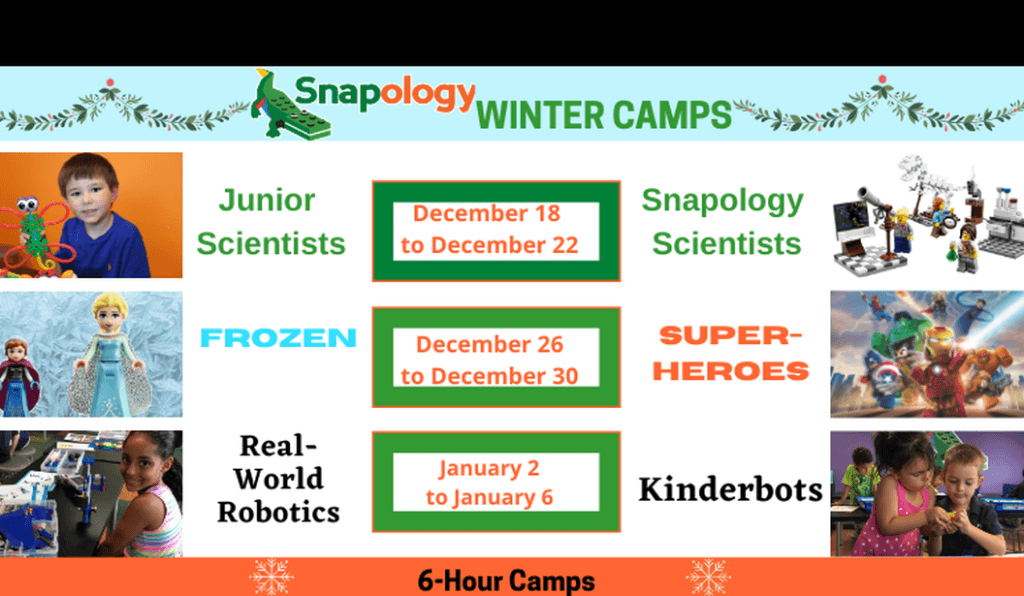 Snapology WINTER CAMPS

Junior Scientists

December 18 to December 22

Snapology Scientists

FROZEN

December 26 to December 30

SUPER-HEROES

Real-World Robotics

January 2 to January 6

Kinderbots

6-Hour Camps